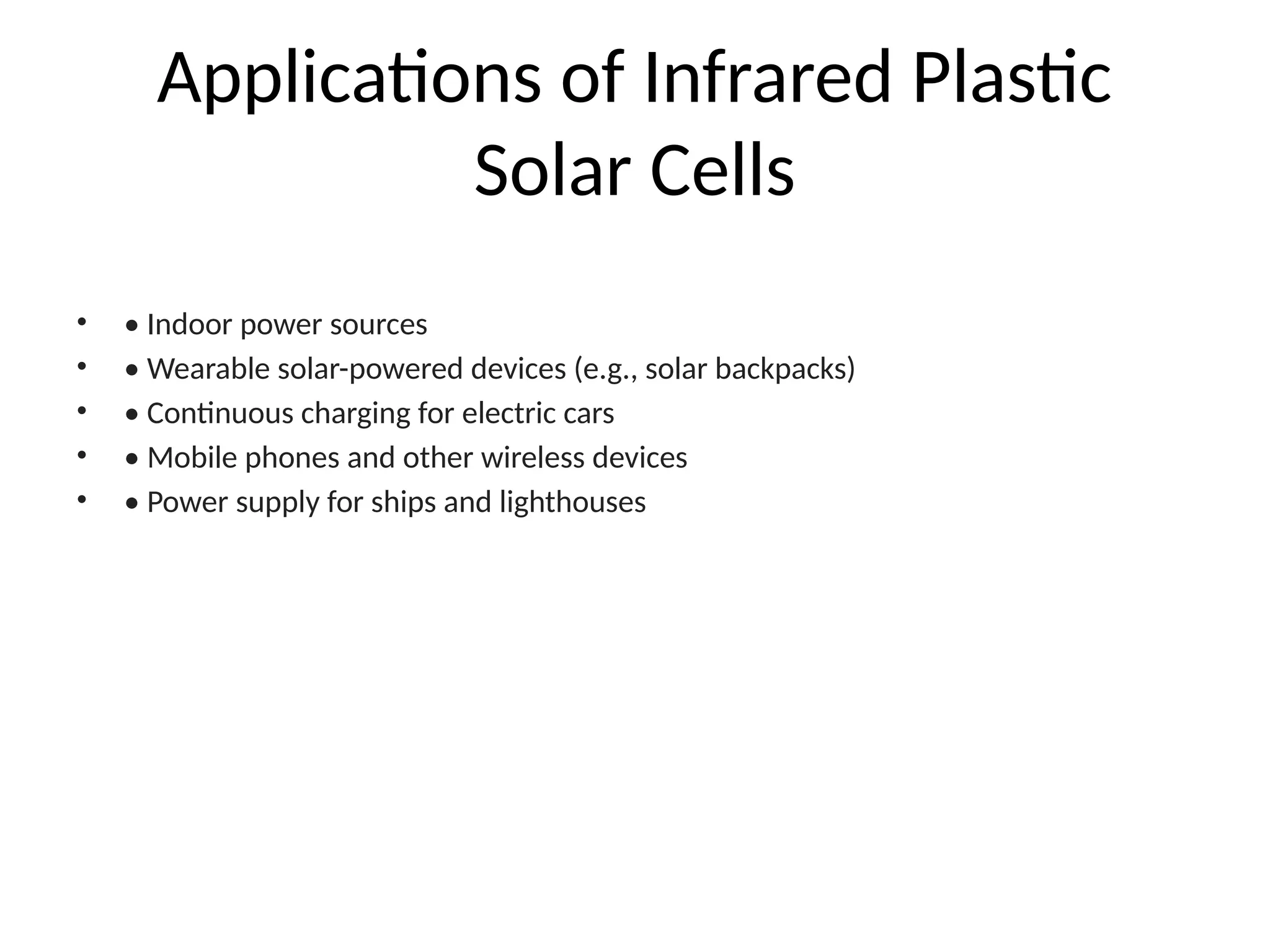 Applications of Infrared Plastic Solar Cells

• • Indoor power sources
• • Wearable solar-powered devices (e.g., solar backpacks)
• • Continuous charging for electric cars
• • Mobile phones and other wireless devices
• • Power supply for ships and lighthouses